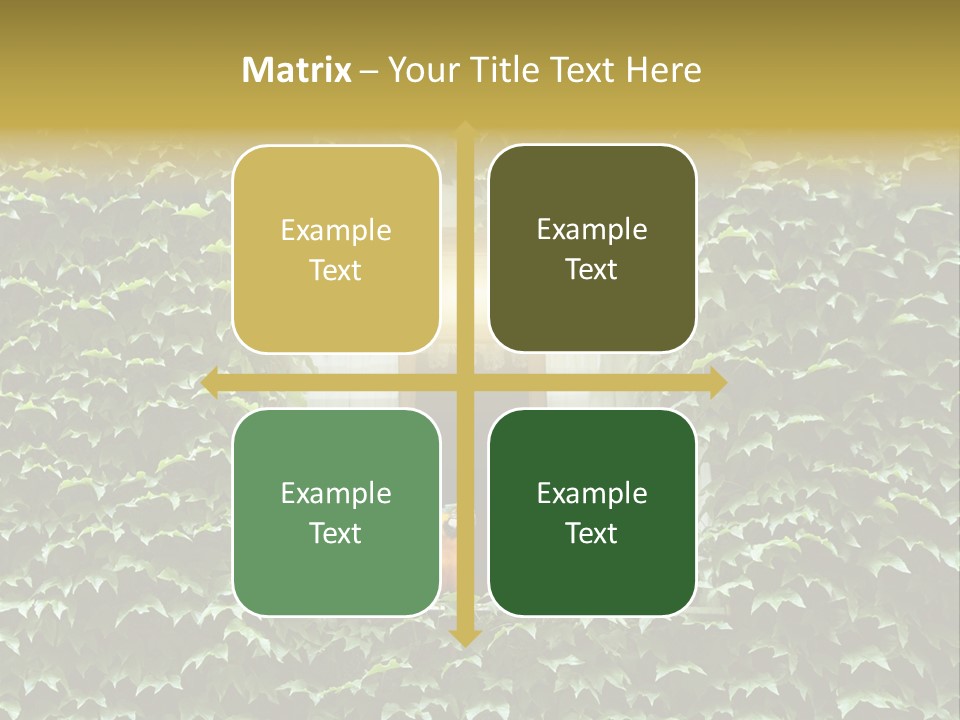 Matrix – Your Title Text Here

Example Text

Example Text

Example Text

Example Text